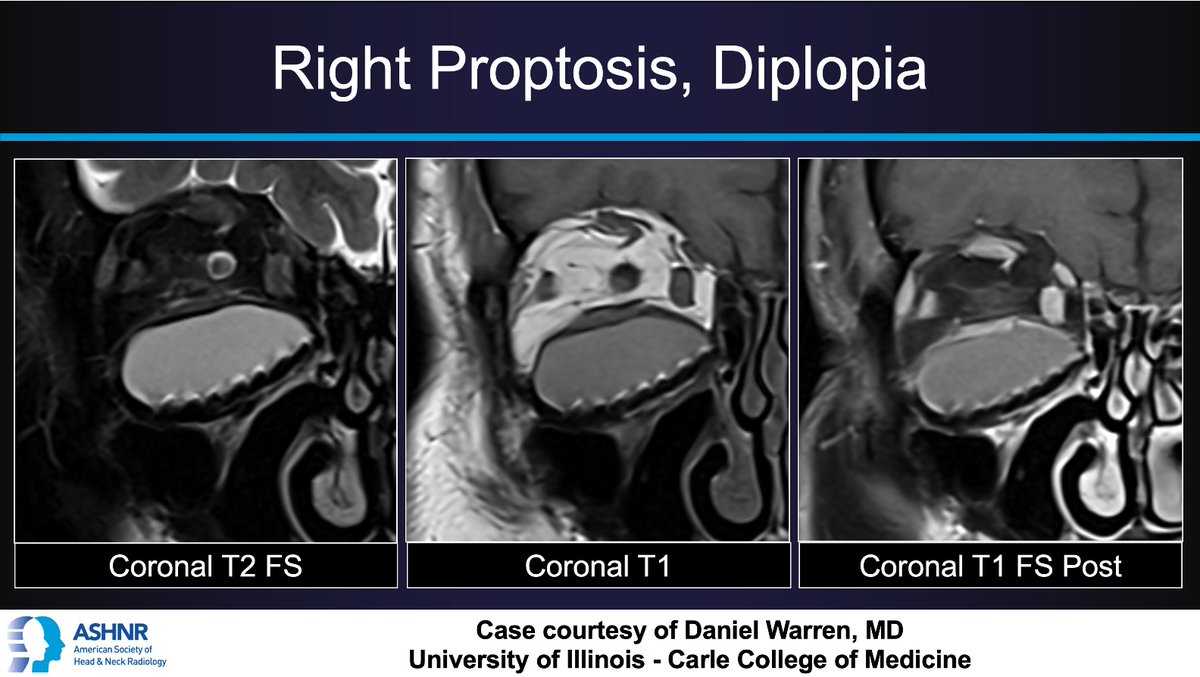 Right Proptosis, Diplopia

Coronal T2 FS

Coronal T1

Coronal T1 FS Post

ASHNR
American Society of Head & Neck Radiology

Case courtesy of Daniel Warren, MD
University of Illinois - Carle College of Medicine